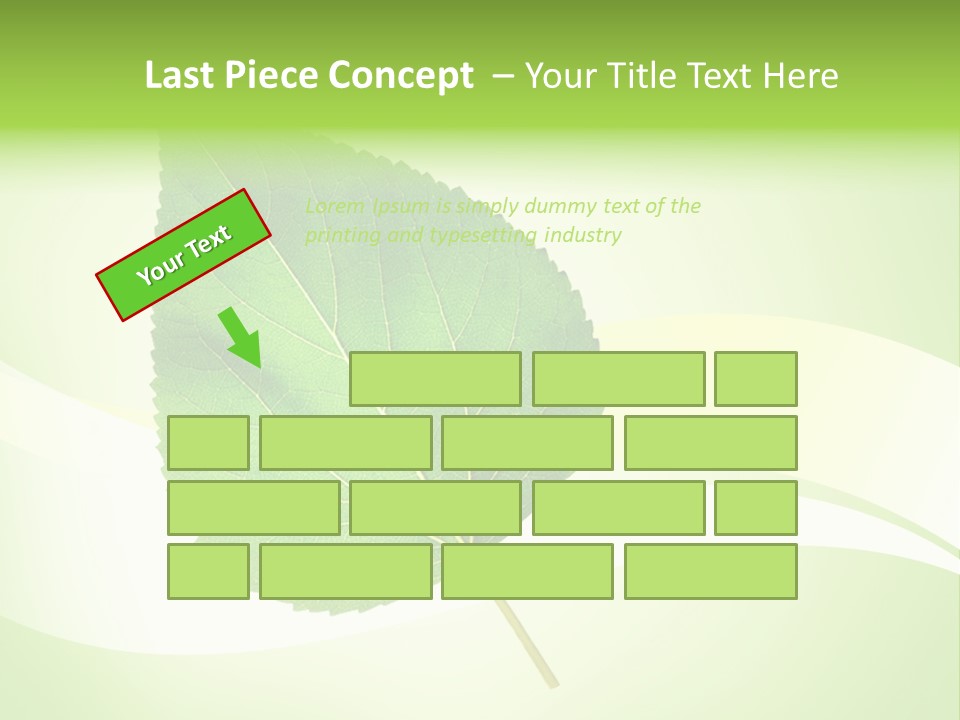 Last Piece Concept – Your Title Text Here

Your Text

Lorem Ipsum is simply dummy text of the printing and typesetting industry